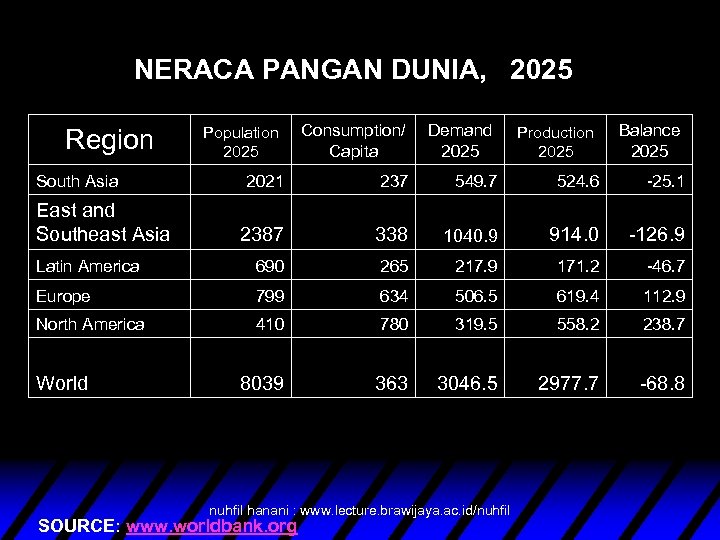 NERACA PANGAN DUNIA, 2025

| Region | Population 2025 | Consumption/ Capita | Demand 2025 | Production 2025 | Balance 2025 |
|---|---|---|---|---|---|
| South Asia | 2021 | 237 | 549.7 | 524.6 | -25.1 |
| East and Southeast Asia | 2387 | 338 | 1040.9 | 914.0 | -126.9 |
| Latin America | 690 | 265 | 217.9 | 171.2 | -46.7 |
| Europe | 799 | 634 | 506.5 | 619.4 | 112.9 |
| North America | 410 | 780 | 319.5 | 558.2 | 238.7 |
| World | 8039 | 363 | 3046.5 | 2977.7 | -68.8 |

nuhfil hanani : www.lecture.brawijaya.ac.id/nuhfil

SOURCE: www.worldbank.org